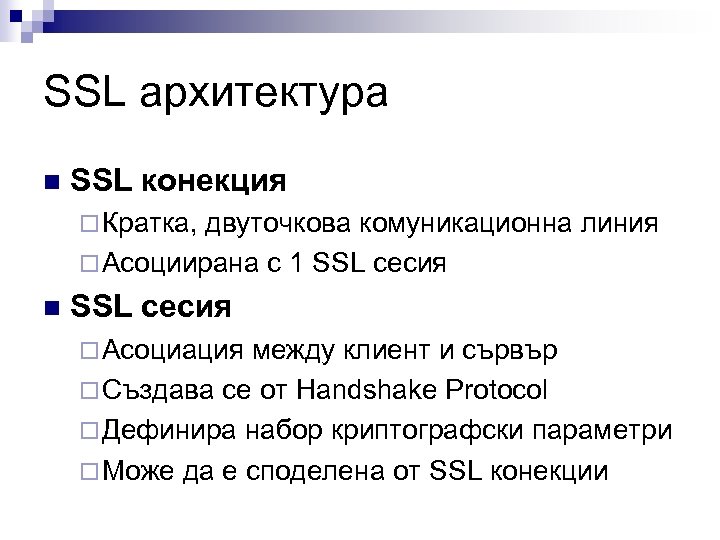 SSL архитектура

SSL конекция

Кратка, двуточкова комуникационна линия

Асоциирана с 1 SSL сесия

SSL сесия

Асоциация между клиент и сървър

Създава се от Handshake Protocol

Дефинира набор криптографски параметри

Може да е споделена от SSL конекции